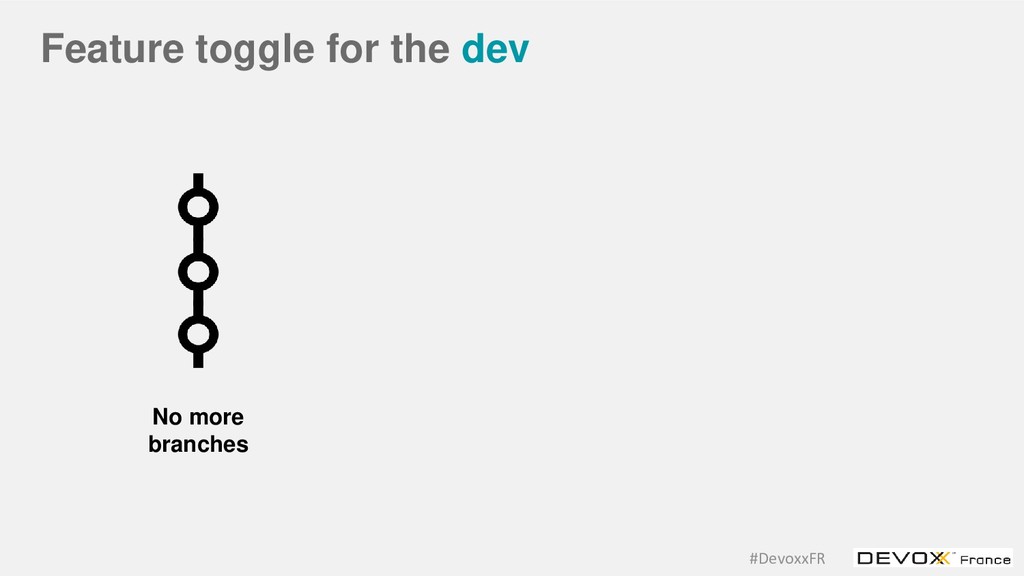 Feature toggle for the dev

No more branches

#DevoxxFR

DEVOXX France